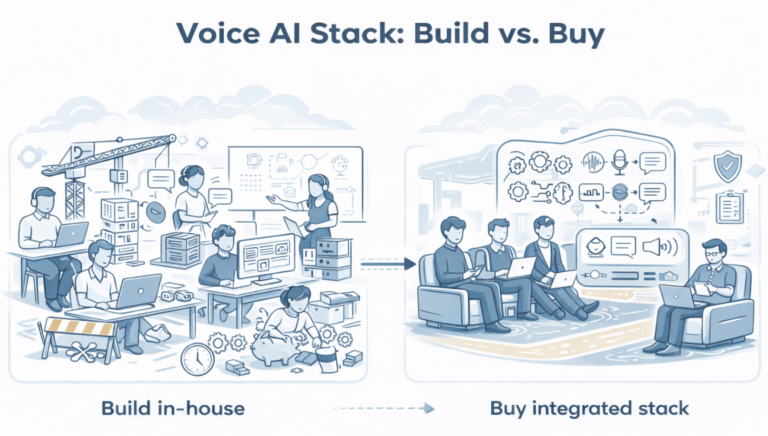 Voice AI Stack: Build vs. Buy

Build in-house

Buy integrated stack